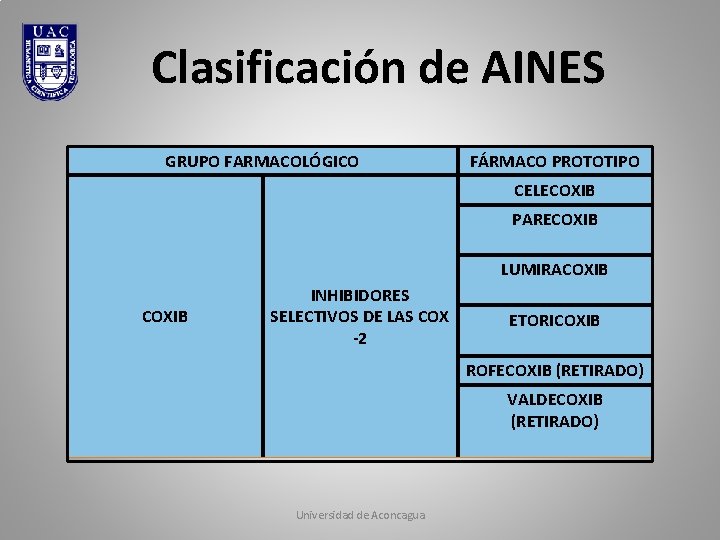 UAC
HUMANISTICA CIENTIFICA TECNOLOGICA

Clasificación de AINES

| GRUPO FARMACOLÓGICO | | FÁRMACO PROTOTIPO |
|---|---|---|
| COXIB | INHIBIDORES SELECTIVOS DE LAS COX -2 | CELECOXIB |
| | | PARECOXIB |
| | | LUMIRACOXIB |
| | | ETORICOXIB |
| | | ROFECOXIB (RETIRADO) |
| | | VALDECOXIB (RETIRADO) |

Universidad de Aconcagua